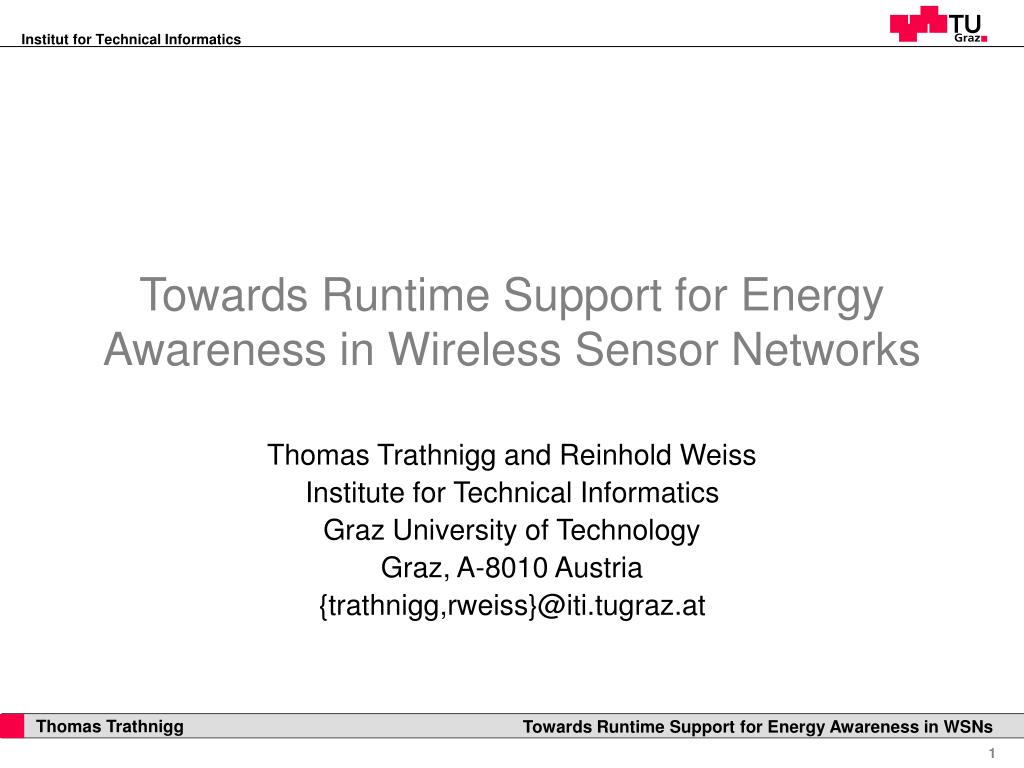 Institut for Technical Informatics

TU Graz

Towards Runtime Support for Energy Awareness in Wireless Sensor Networks

Thomas Trathnigg and Reinhold Weiss
Institute for Technical Informatics
Graz University of Technology
Graz, A-8010 Austria
{trathnigg,rweiss}@iti.tugraz.at

Thomas Trathnigg

Towards Runtime Support for Energy Awareness in WSNs

1